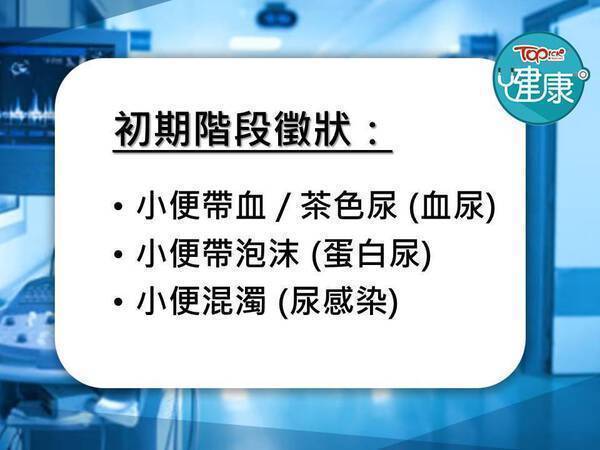 Topick 健康

初期階段徵狀：

• 小便帶血 / 茶色尿 (血尿)
• 小便帶泡沫 (蛋白尿)
• 小便混濁 (尿感染)